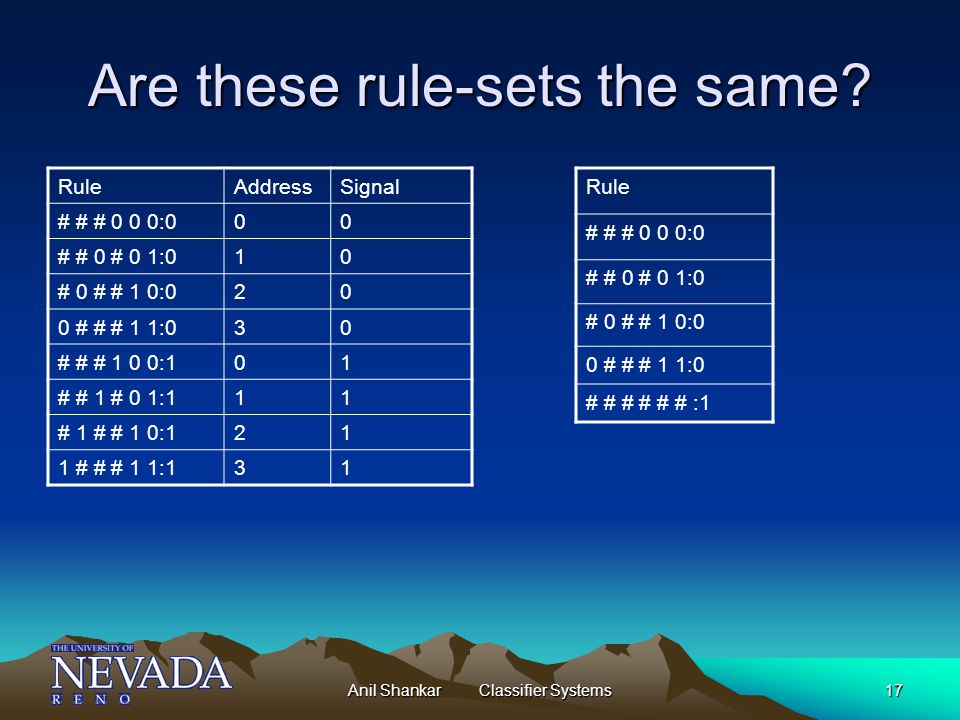 Are these rule-sets the same?

| Rule | Address | Signal |
|---|---|---|
| # # # 0 0 0:0 | 0 | 0 |
| # # 0 # 0 1:0 | 1 | 0 |
| # 0 # # 1 0:0 | 2 | 0 |
| 0 # # # 1 1:0 | 3 | 0 |
| # # # 1 0 0:1 | 0 | 1 |
| # # 1 # 0 1:1 | 1 | 1 |
| # 1 # # 1 0:1 | 2 | 1 |
| 1 # # # 1 1:1 | 3 | 1 |

| Rule |
|---|
| # # # 0 0 0:0 |
| # # 0 # 0 1:0 |
| # 0 # # 1 0:0 |
| 0 # # # 1 1:0 |
| # # # # # # :1 |

THE UNIVERSITY OF NEVADA RENO

Anil Shankar Classifier Systems 17